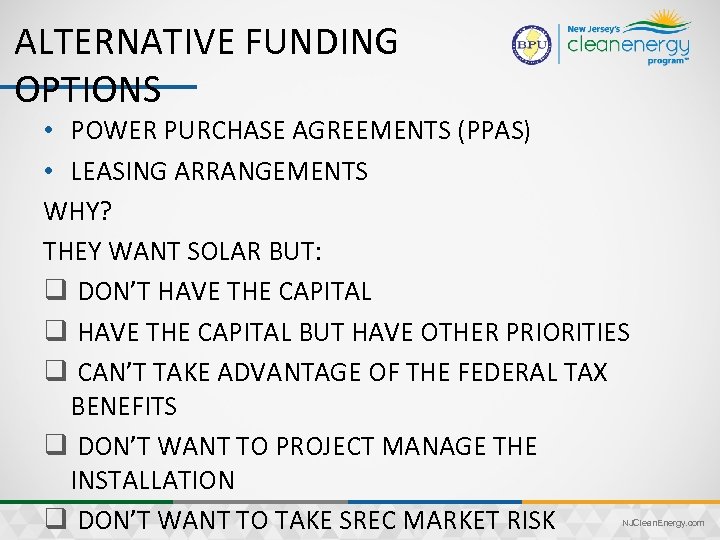 ALTERNATIVE FUNDING OPTIONS

BPU

New Jersey's cleanenergy program™

• POWER PURCHASE AGREEMENTS (PPAS)
• LEASING ARRANGEMENTS

WHY?

THEY WANT SOLAR BUT:

❑ DON'T HAVE THE CAPITAL
❑ HAVE THE CAPITAL BUT HAVE OTHER PRIORITIES
❑ CAN'T TAKE ADVANTAGE OF THE FEDERAL TAX BENEFITS
❑ DON'T WANT TO PROJECT MANAGE THE INSTALLATION
❑ DON'T WANT TO TAKE SREC MARKET RISK

NJCleanEnergy.com